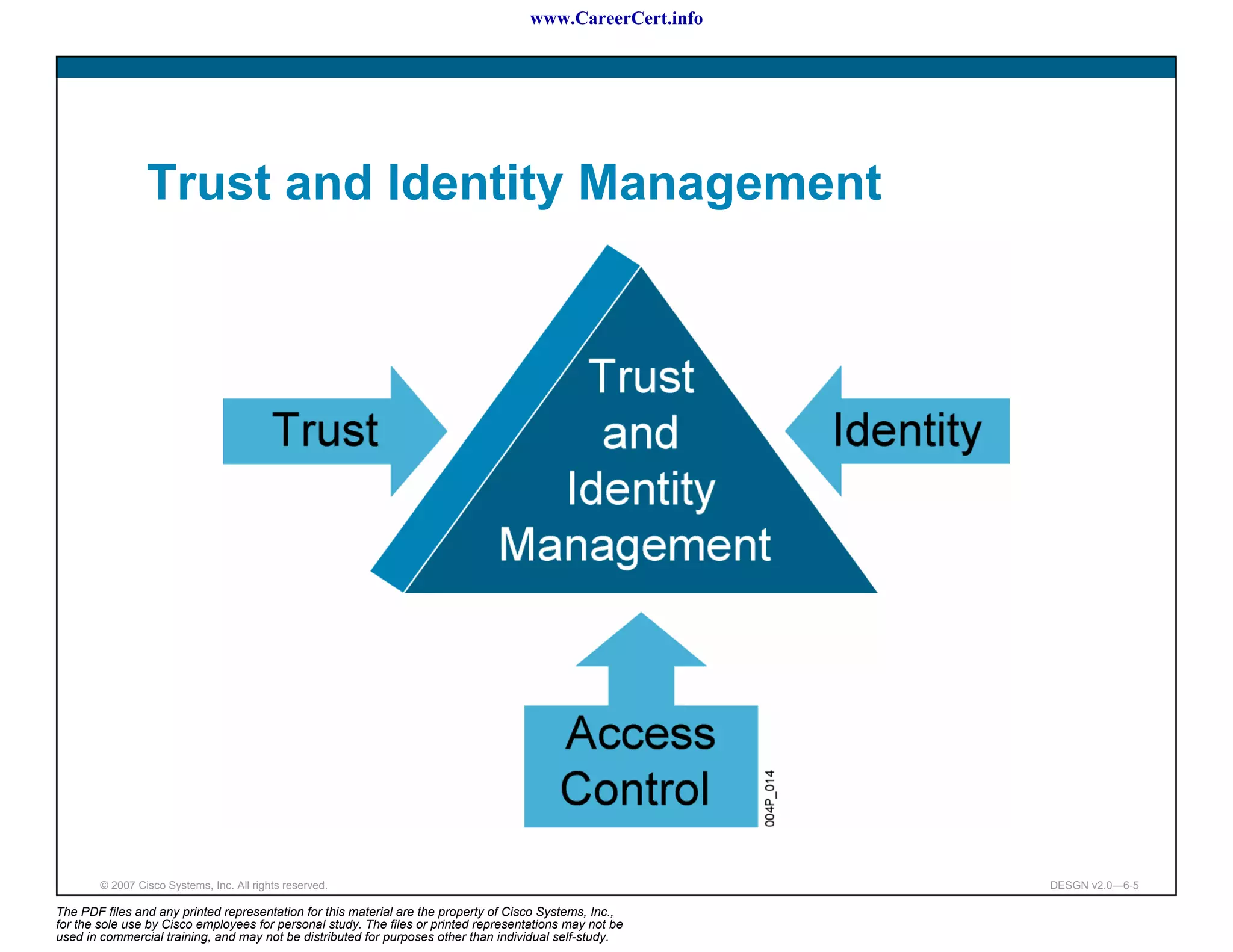 www.CareerCert.info

Trust and Identity Management

Trust

Trust and Identity Management

Identity

Access Control

004P_014

© 2007 Cisco Systems, Inc. All rights reserved.

DESGN v2.0—6-5

The PDF files and any printed representation for this material are the property of Cisco Systems, Inc., for the sole use by Cisco employees for personal study. The files or printed representations may not be used in commercial training, and may not be distributed for purposes other than individual self-study.